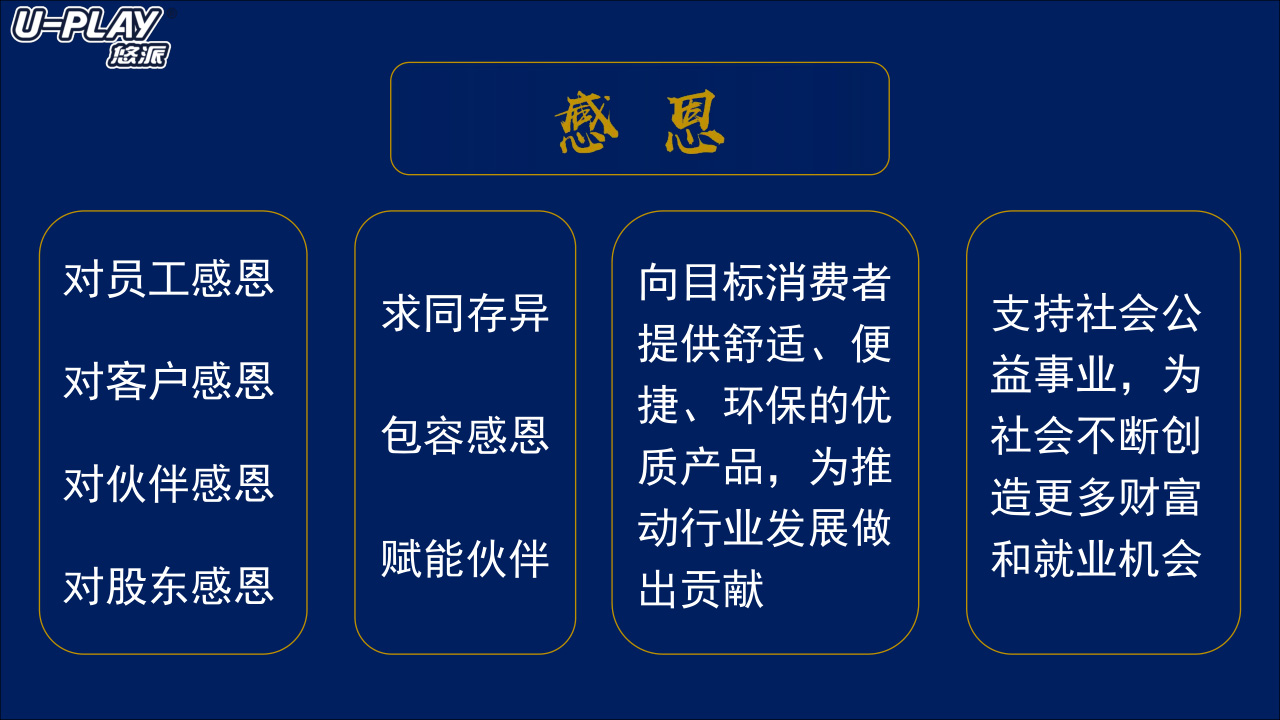 U-PLAY 悠派

感 恩

对员工感恩

对客户感恩

对伙伴感恩

对股东感恩

求同存异

包容感恩

赋能伙伴

向目标消费者提供舒适、便捷、环保的优质产品，为推动行业发展做出贡献

支持社会公益事业，为社会不断创造更多财富和就业机会